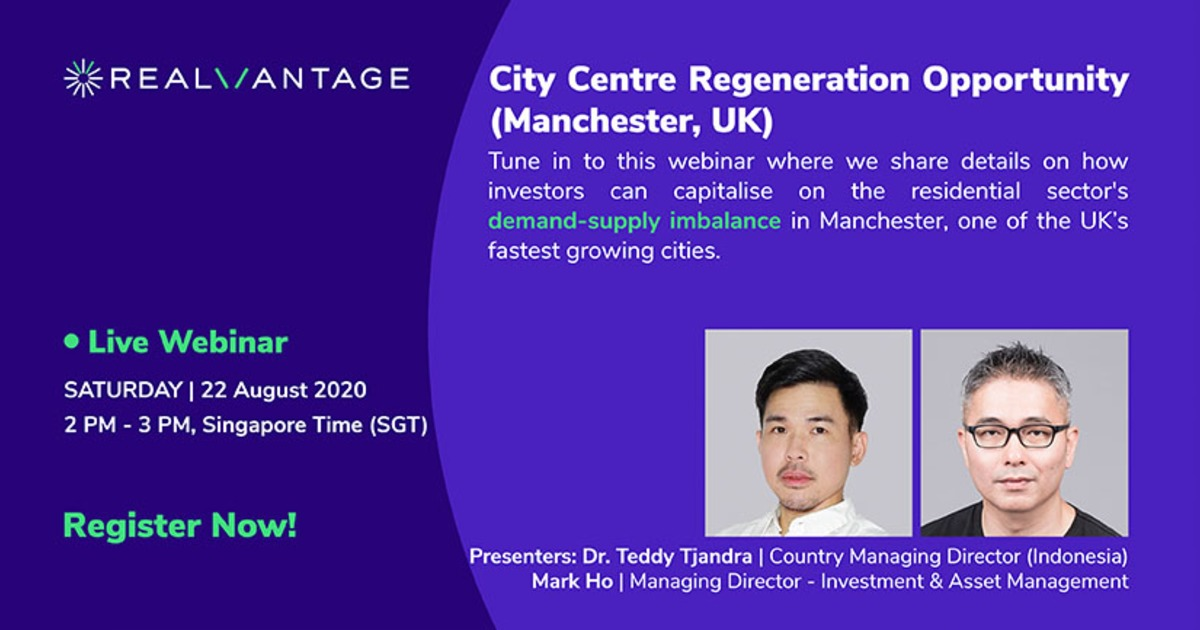 REALVANTAGE

City Centre Regeneration Opportunity (Manchester, UK)

Tune in to this webinar where we share details on how investors can capitalise on the residential sector's demand-supply imbalance in Manchester, one of the UK's fastest growing cities.

• Live Webinar

SATURDAY | 22 August 2020

2 PM - 3 PM, Singapore Time (SGT)

Register Now!

Presenters: Dr. Teddy Tjandra | Country Managing Director (Indonesia)
Mark Ho | Managing Director - Investment & Asset Management